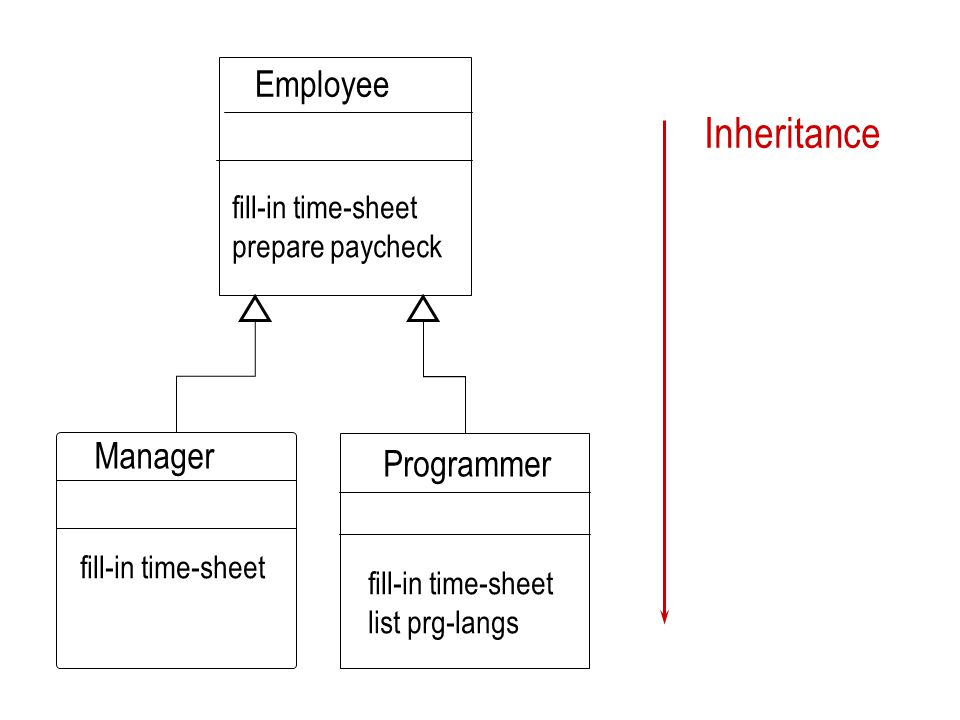 Employee

fill-in time-sheet
prepare paycheck

Inheritance

Manager

fill-in time-sheet

Programmer

fill-in time-sheet
list prg-langs